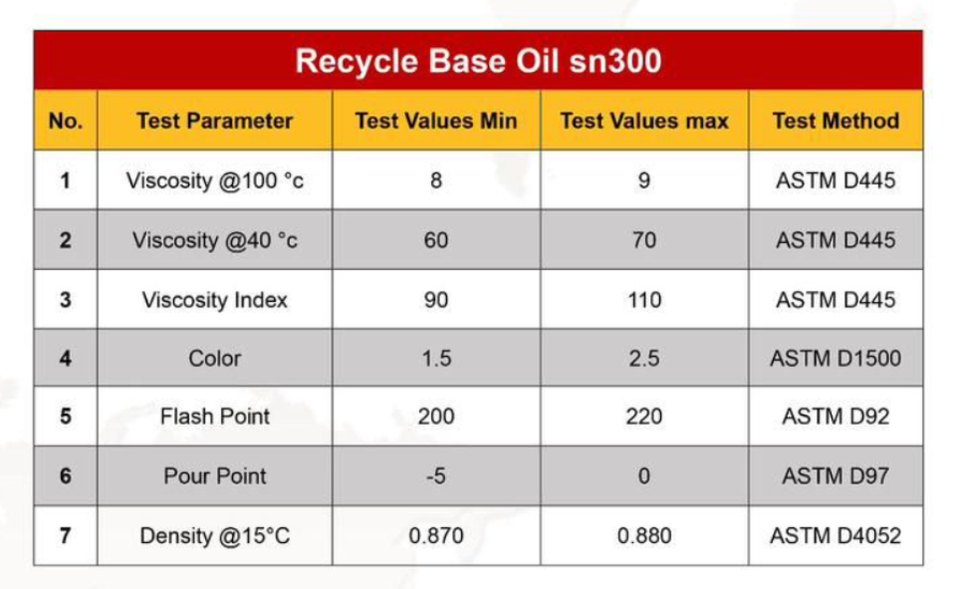 Recycle Base Oil sn300

| No. | Test Parameter | Test Values Min | Test Values max | Test Method |
|---|---|---|---|---|
| 1 | Viscosity @100 °c | 8 | 9 | ASTM D445 |
| 2 | Viscosity @40 °c | 60 | 70 | ASTM D445 |
| 3 | Viscosity Index | 90 | 110 | ASTM D445 |
| 4 | Color | 1.5 | 2.5 | ASTM D1500 |
| 5 | Flash Point | 200 | 220 | ASTM D92 |
| 6 | Pour Point | -5 | 0 | ASTM D97 |
| 7 | Density @15°C | 0.870 | 0.880 | ASTM D4052 |